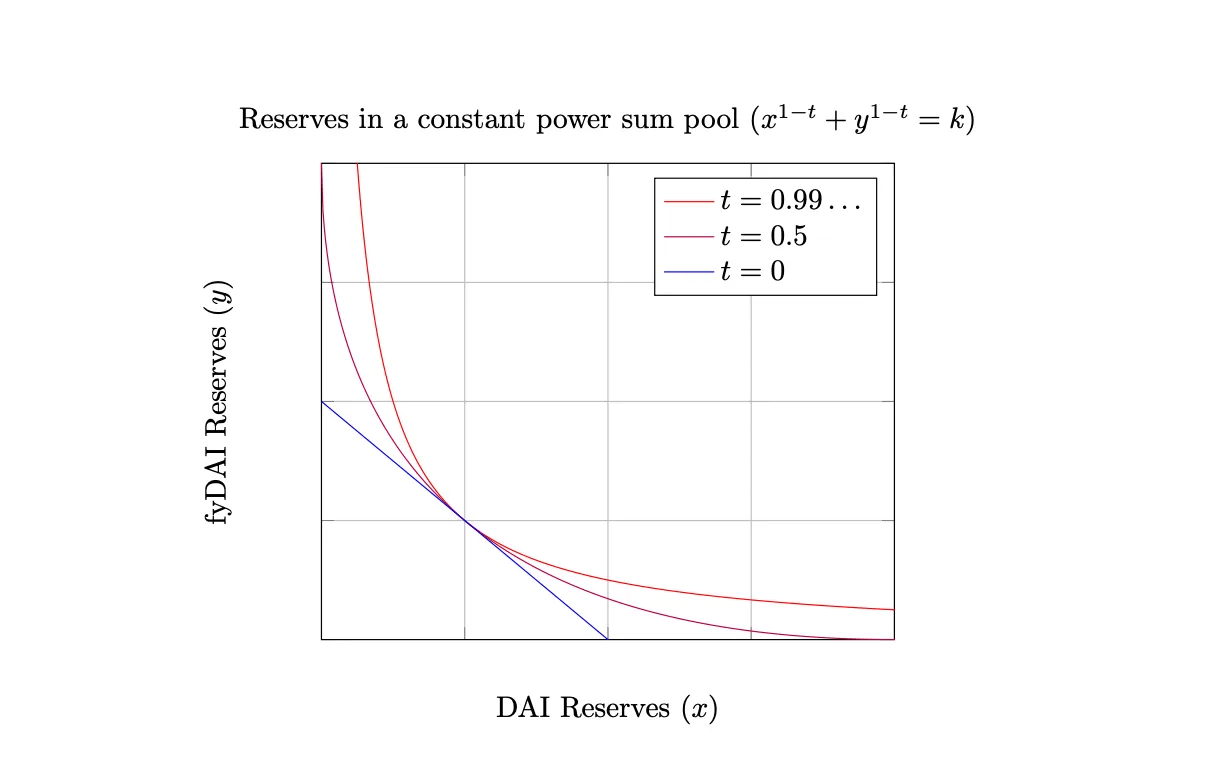 Reserves in a constant power sum pool ($x^{1-t} + y^{1-t} = k$)

$t = 0.99\ldots$
$t = 0.5$
$t = 0$

fyDAI Reserves ($y$)

DAI Reserves ($x$)